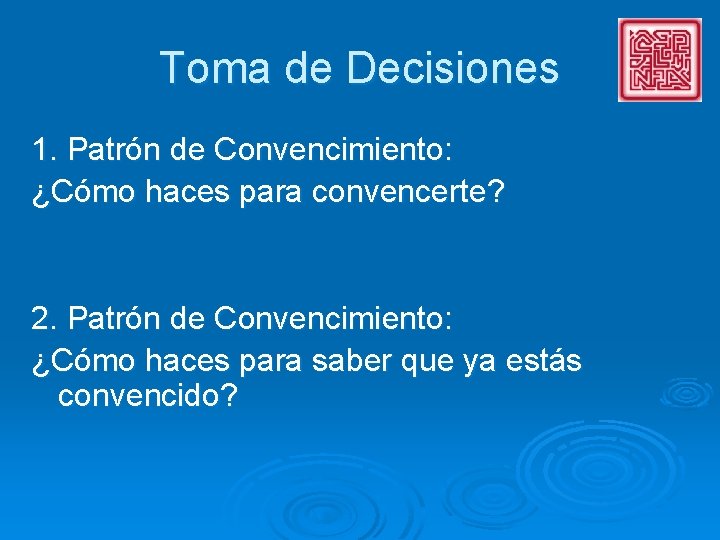 Toma de Decisiones

1. Patrón de Convencimiento:
¿Cómo haces para convencerte?

2. Patrón de Convencimiento:
¿Cómo haces para saber que ya estás convencido?